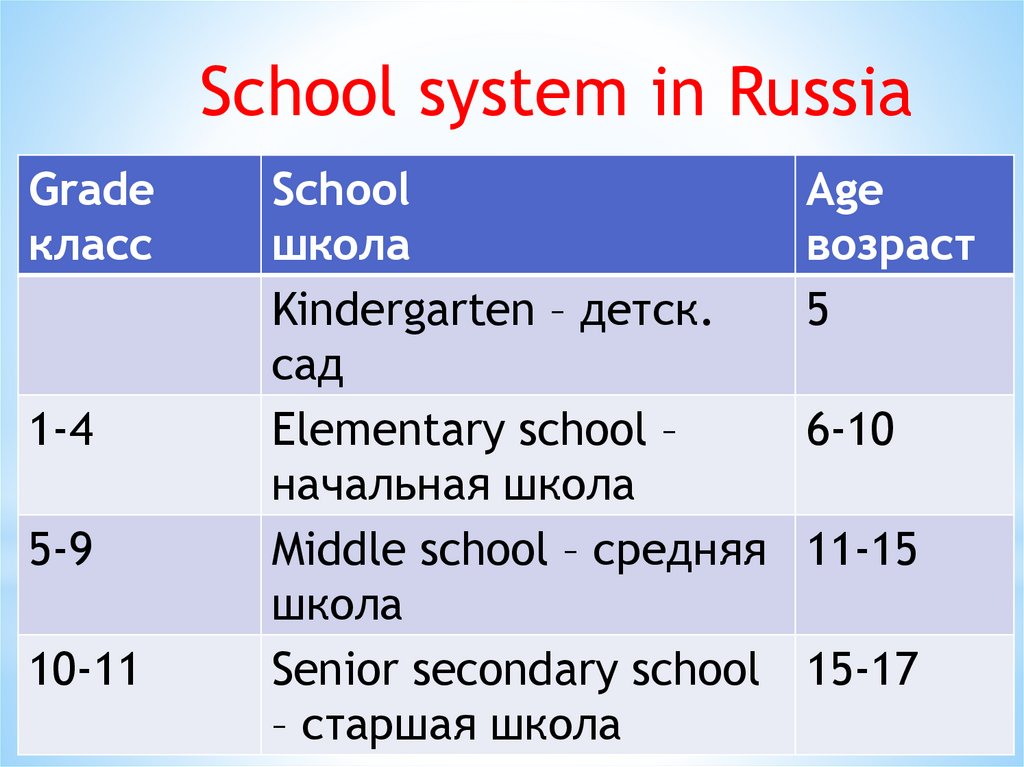 School system in Russia

| Grade класс | School школа | Age возраст |
|---|---|---|
| | Kindergarten – детск. сад | 5 |
| 1-4 | Elementary school – начальная школа | 6-10 |
| 5-9 | Middle school – средняя школа | 11-15 |
| 10-11 | Senior secondary school – старшая школа | 15-17 |